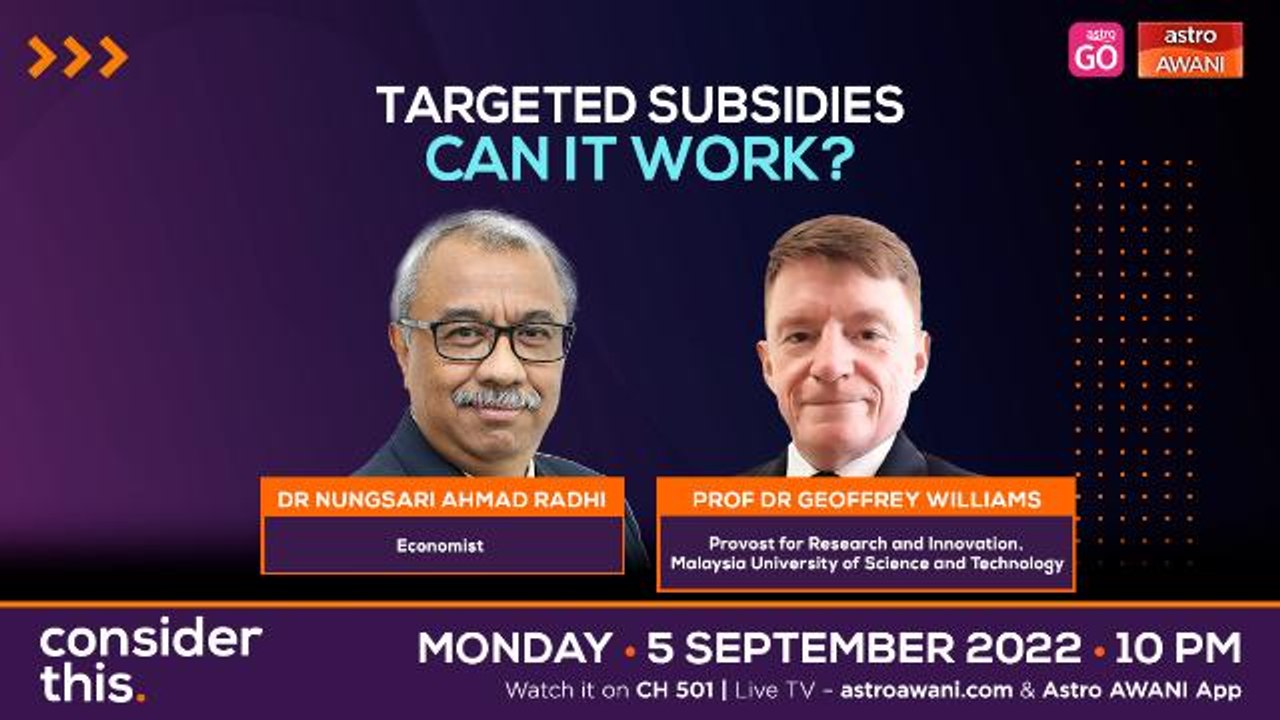 astro GO

astro AWANI

TARGETED SUBSIDIES
CAN IT WORK?

DR NUNGSARI AHMAD RADHI
Economist

PROF DR GEOFFREY WILLIAMS
Provost for Research and Innovation, Malaysia University of Science and Technology

consider this.

MONDAY • 5 SEPTEMBER 2022 • 10 PM
Watch it on CH 501 | Live TV - astroawani.com & Astro AWANI App